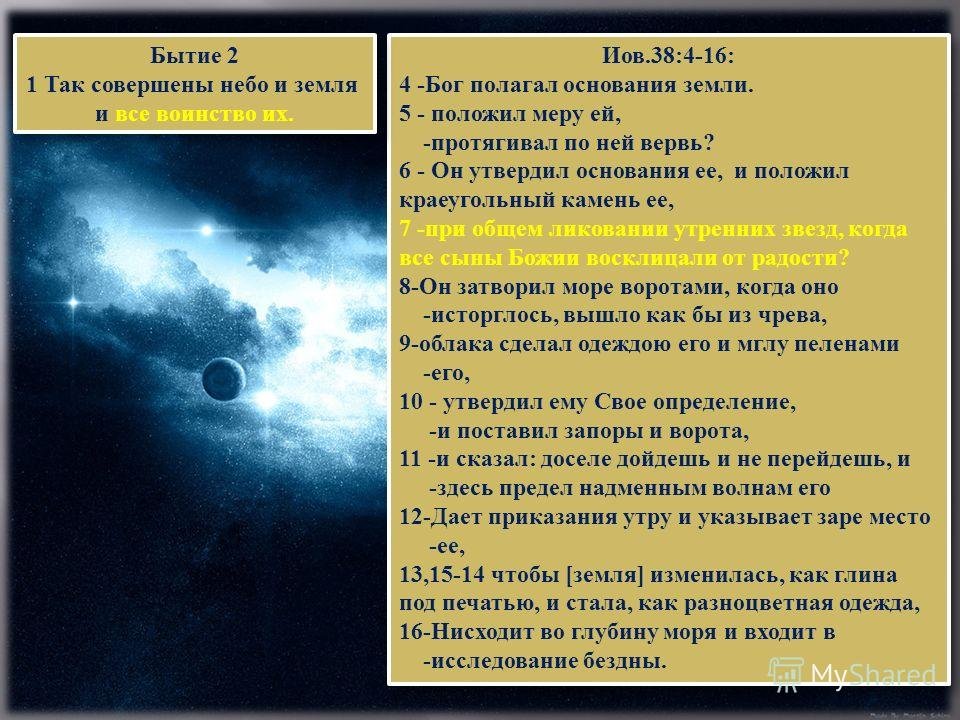 Бытие 2
1 Так совершены небо и земля и все воинство их.

Иов.38:4-16:
4 -Бог полагал основания земли.
5 - положил меру ей,
-протягивал по ней вервь?
6 - Он утвердил основания ее, и положил краеугольный камень ее,
7 -при общем ликовании утренних звезд, когда все сыны Божии восклицали от радости?
8-Он затворил море воротами, когда оно
-исторглось, вышло как бы из чрева,
9-облака сделал одеждою его и мглу пеленами
-его,
10 - утвердил ему Свое определение,
-и поставил запоры и ворота,
11 -и сказал: доселе дойдешь и не перейдешь, и
-здесь предел надменным волнам его
12-Дает приказания утру и указывает заре место
-ее,
13,15-14 чтобы [земля] изменилась, как глина под печатью, и стала, как разноцветная одежда,
16-Нисходит во глубину моря и входит в
-исследование бездны.

MyShared